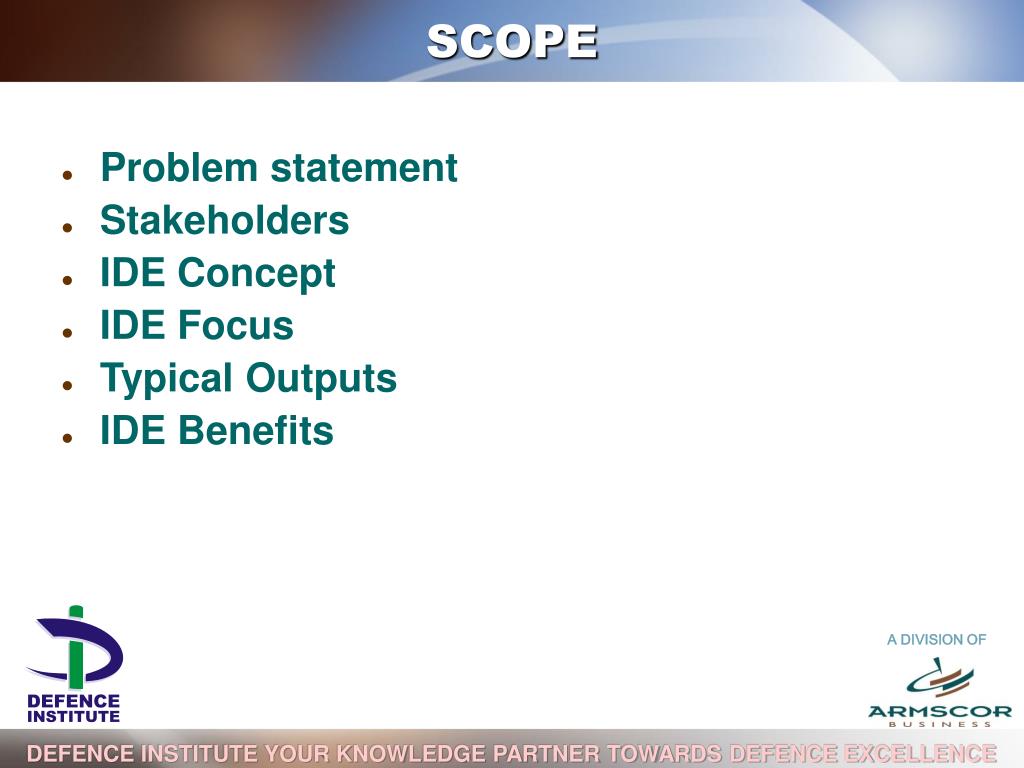 SCOPE

- Problem statement
- Stakeholders
- IDE Concept
- IDE Focus
- Typical Outputs
- IDE Benefits

DEFENCE INSTITUTE

A DIVISION OF
ARMSCOR
BUSINESS

DEFENCE INSTITUTE YOUR KNOWLEDGE PARTNER TOWARDS DEFENCE EXCELLENCE